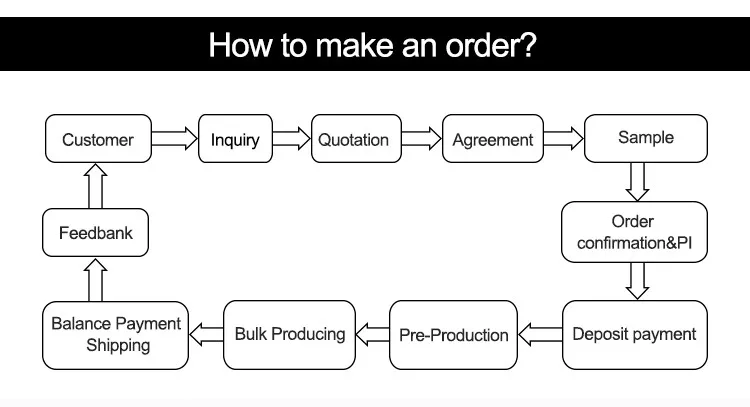 How to make an order?

Customer

Inquiry

Quotation

Agreement

Sample

Order confirmation&PI

Deposit payment

Pre-Production

Bulk Producing

Balance Payment Shipping

Feedbank